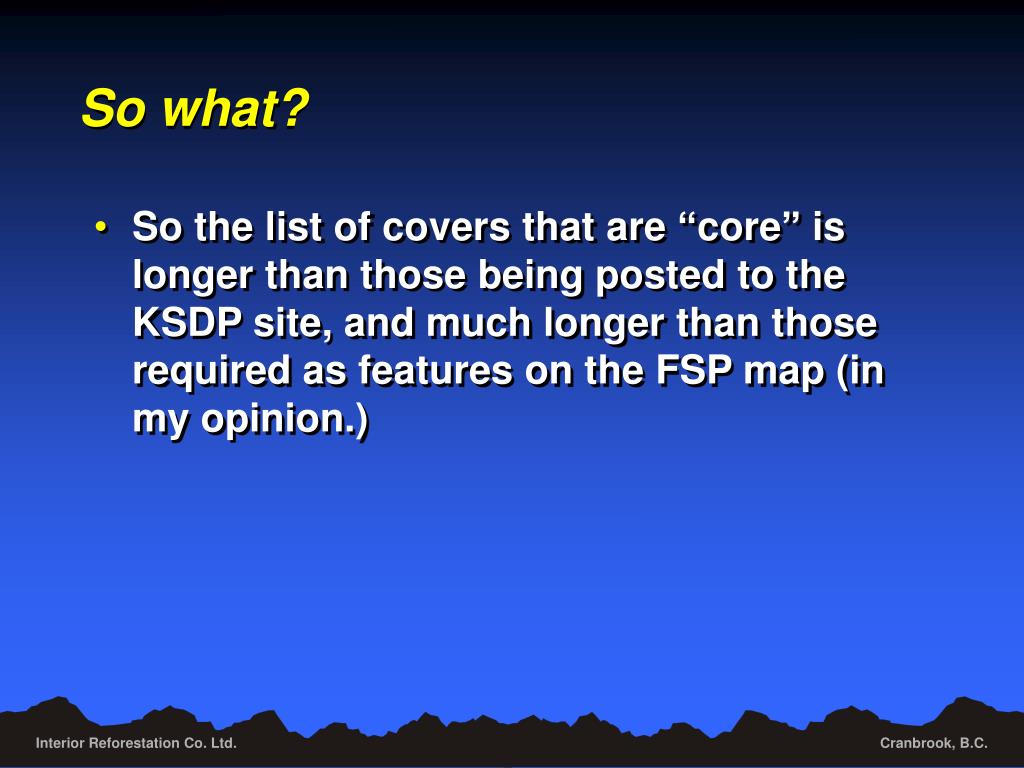 So what?

• So the list of covers that are “core” is longer than those being posted to the KSDP site, and much longer than those required as features on the FSP map (in my opinion.)

Interior Reforestation Co. Ltd.

Cranbrook, B.C.